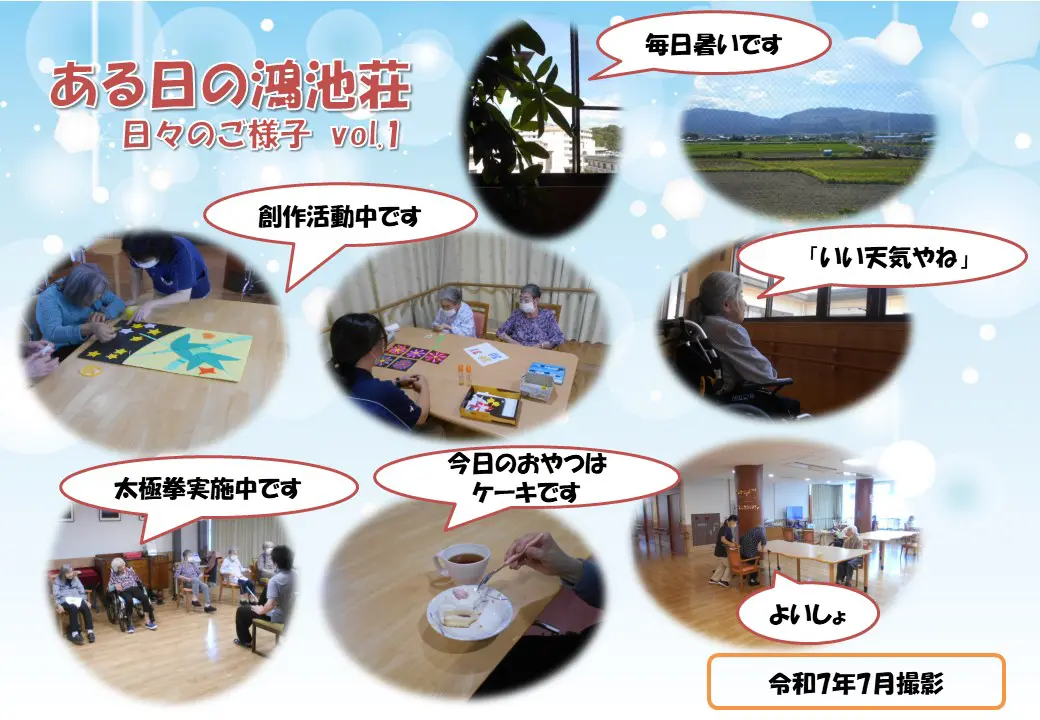 ある日の鴻池荘
日々のご様子 vol.1

毎日暑いです

創作活動中です

「いい天気やね」

太極拳実施中です

今日のおやつは
ケーキです

よいしょ

令和7年7月撮影